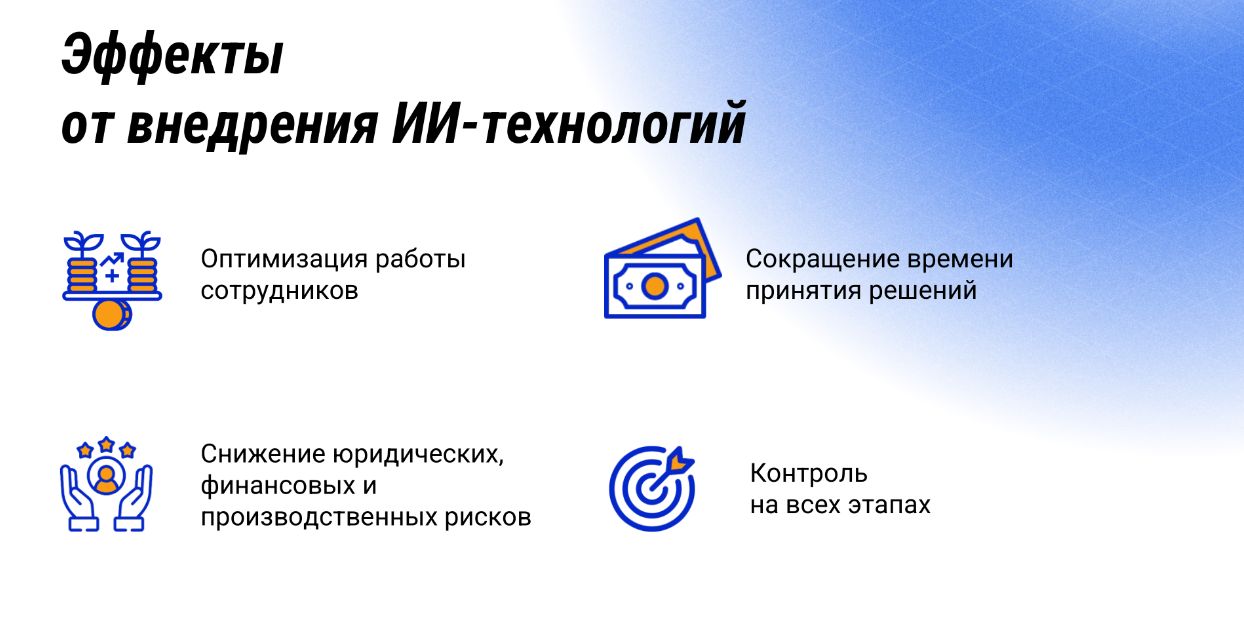 Эффекты
от внедрения ИИ-технологий

Оптимизация работы сотрудников

Сокращение времени принятия решений

Снижение юридических, финансовых и производственных рисков

Контроль на всех этапах